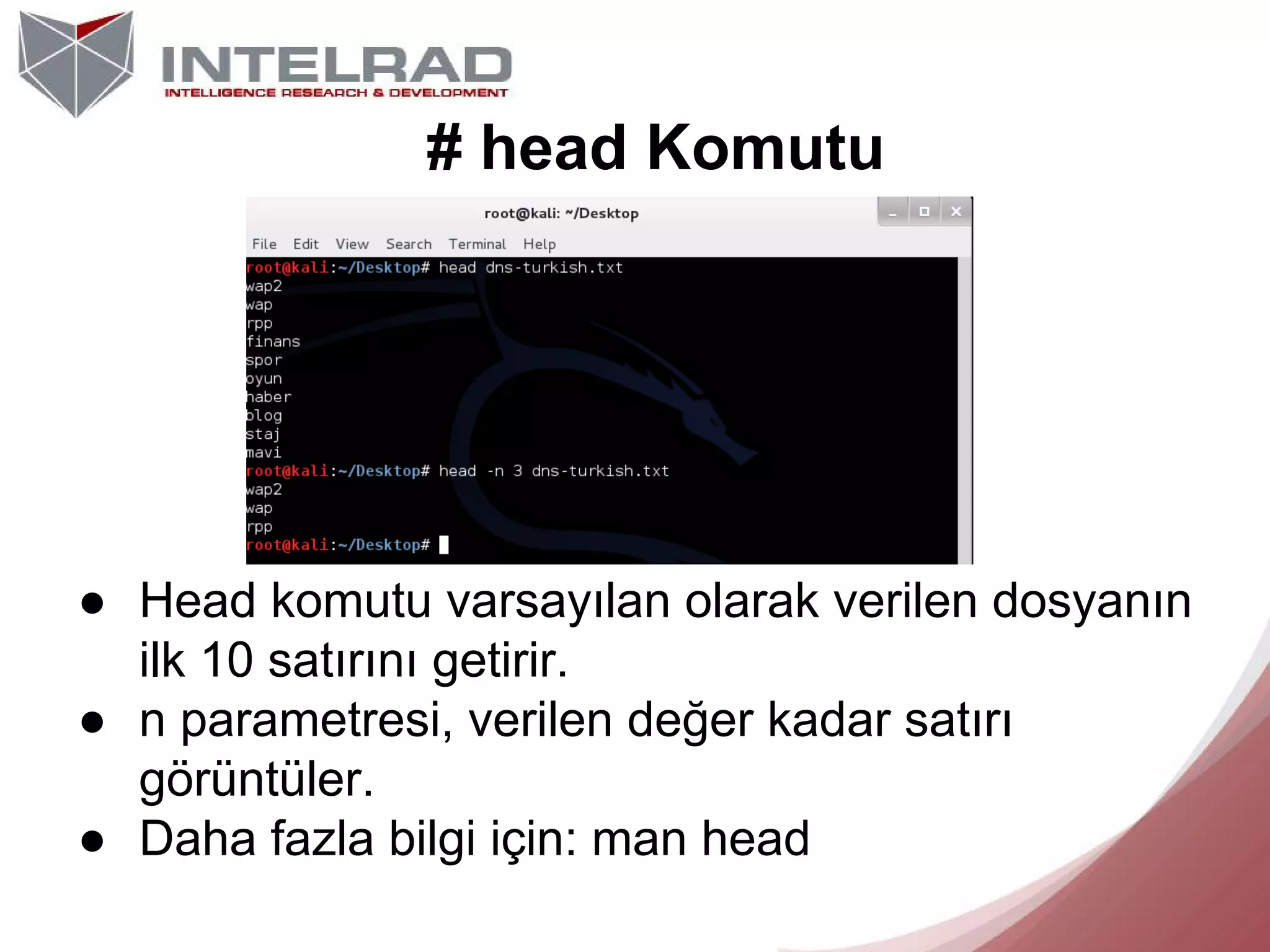 INTELRAD
INTELLIGENCE RESEARCH & DEVELOPMENT

# head Komutu

root@kali: ~/Desktop

File Edit View Search Terminal Help

root@kali:~/Desktop# head dns-turkish.txt
wap2
wap
rpp
finans
spor
oyun
haber
blog
staj
mavi
root@kali:~/Desktop# head -n 3 dns-turkish.txt
wap2
wap
rpp
root@kali:~/Desktop#

● Head komutu varsayılan olarak verilen dosyanın ilk 10 satırını getirir.
● n parametresi, verilen değer kadar satırı görüntüler.
● Daha fazla bilgi için: man head